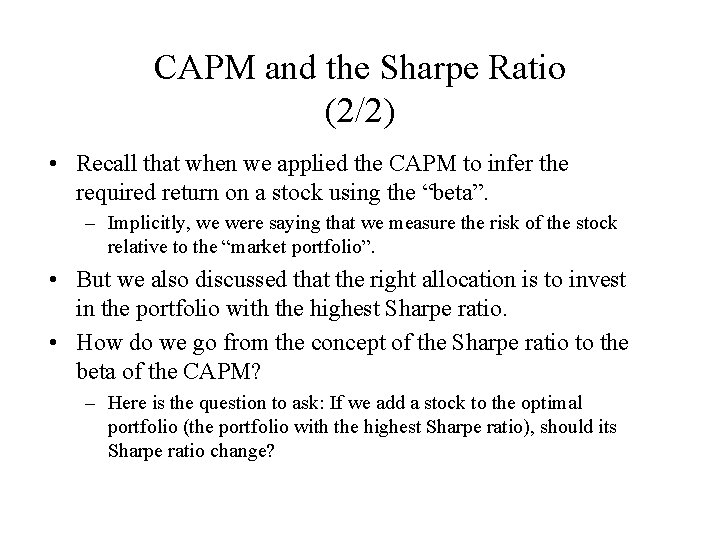 CAPM and the Sharpe Ratio
(2/2)

• Recall that when we applied the CAPM to infer the required return on a stock using the “beta”.
– Implicitly, we were saying that we measure the risk of the stock relative to the “market portfolio”.

• But we also discussed that the right allocation is to invest in the portfolio with the highest Sharpe ratio.

• How do we go from the concept of the Sharpe ratio to the beta of the CAPM?
– Here is the question to ask: If we add a stock to the optimal portfolio (the portfolio with the highest Sharpe ratio), should its Sharpe ratio change?